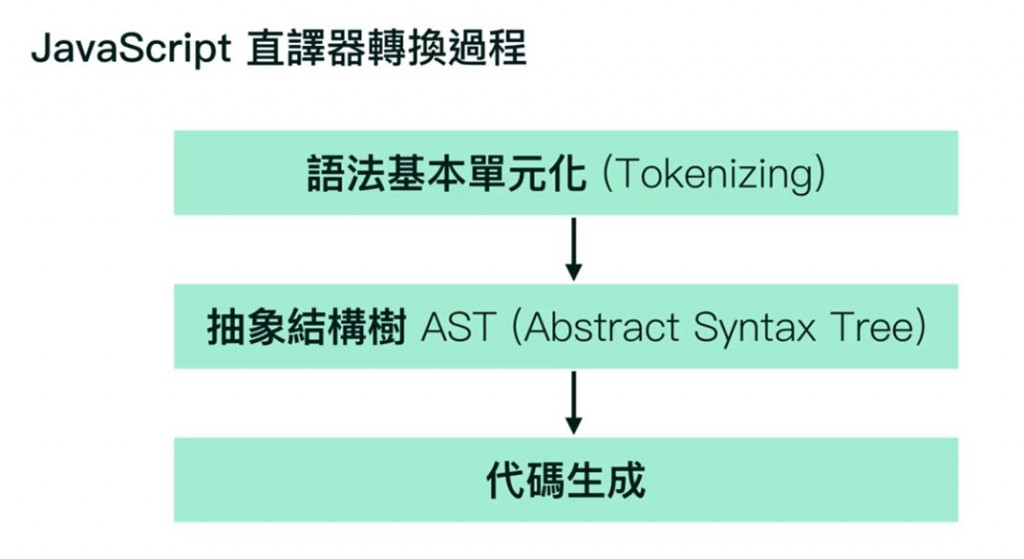 JavaScript 直譯器轉換過程

語法基本單元化 (Tokenizing)

抽象結構樹 AST (Abstract Syntax Tree)

代碼生成